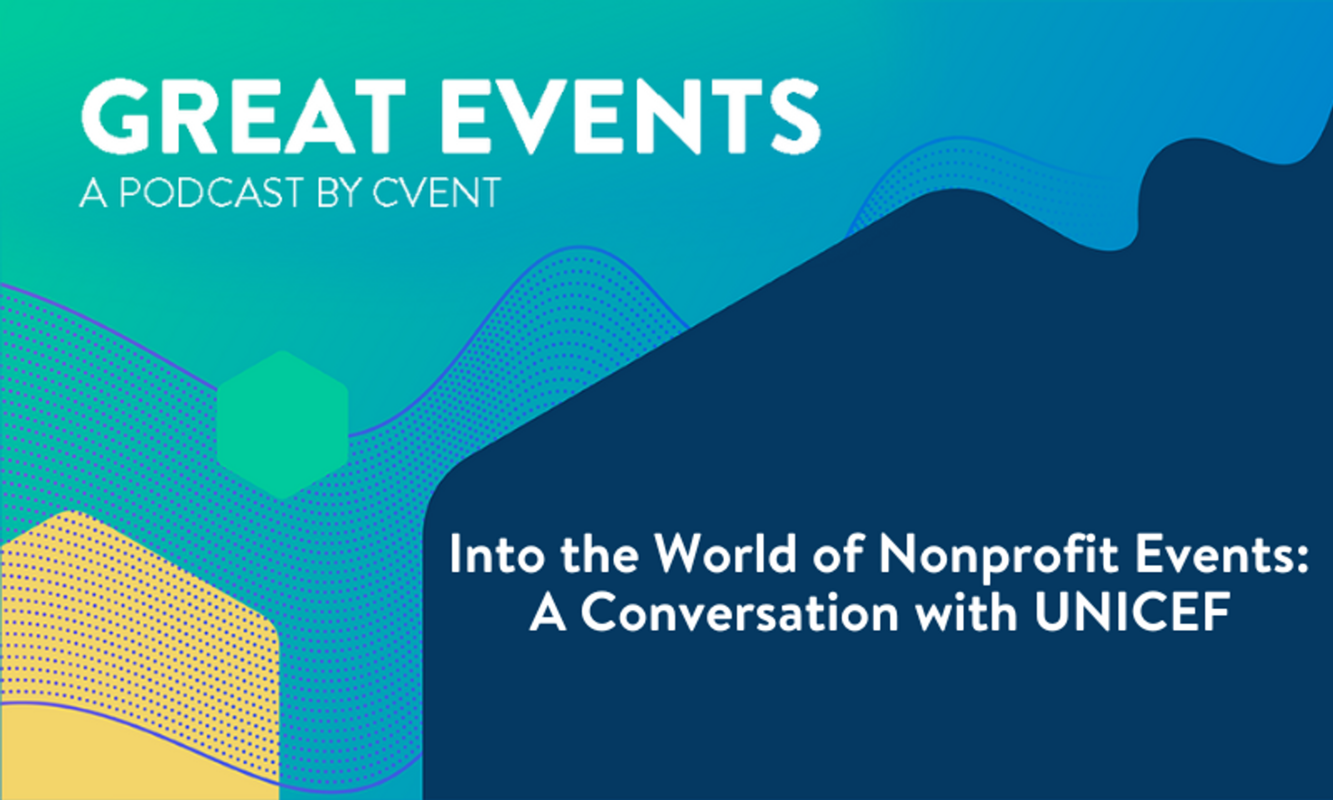 GREAT EVENTS
A PODCAST BY CVENT

Into the World of Nonprofit Events: A Conversation with UNICEF